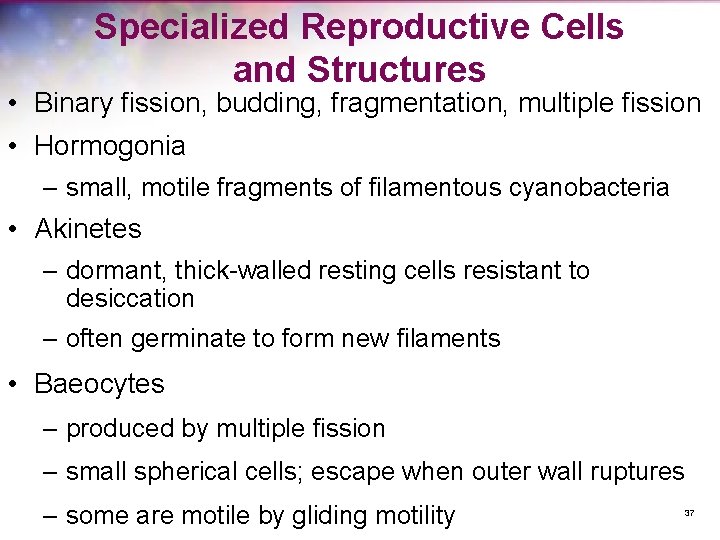 Specialized Reproductive Cells and Structures

• Binary fission, budding, fragmentation, multiple fission
• Hormogonia
– small, motile fragments of filamentous cyanobacteria
• Akinetes
– dormant, thick-walled resting cells resistant to desiccation
– often germinate to form new filaments
• Baeocytes
– produced by multiple fission
– small spherical cells; escape when outer wall ruptures
– some are motile by gliding motility

37